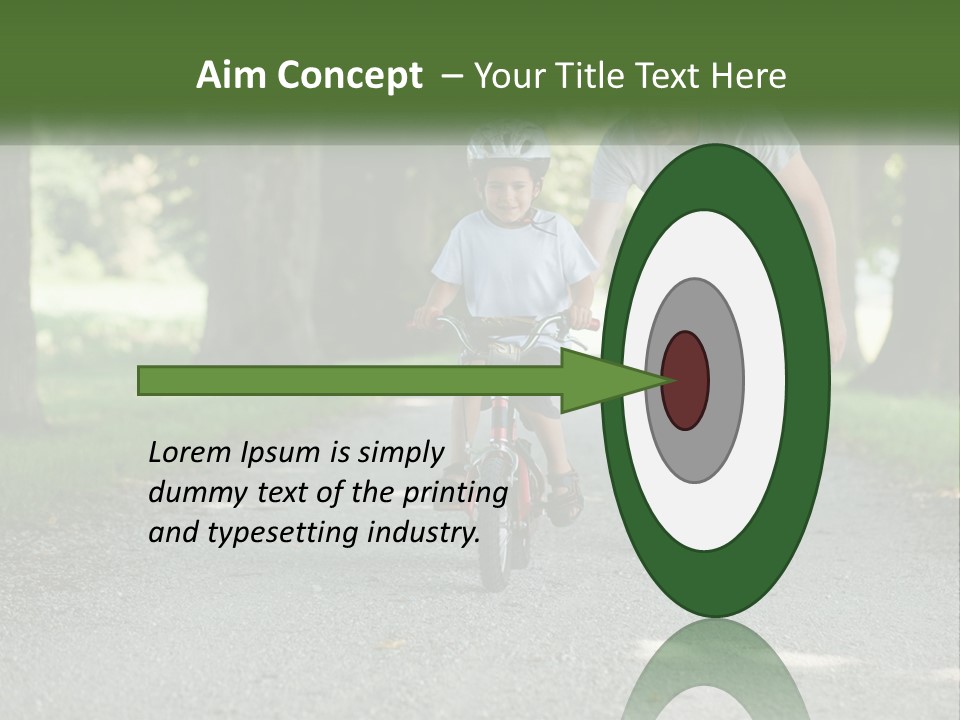 Aim Concept – Your Title Text Here

Lorem Ipsum is simply dummy text of the printing and typesetting industry.